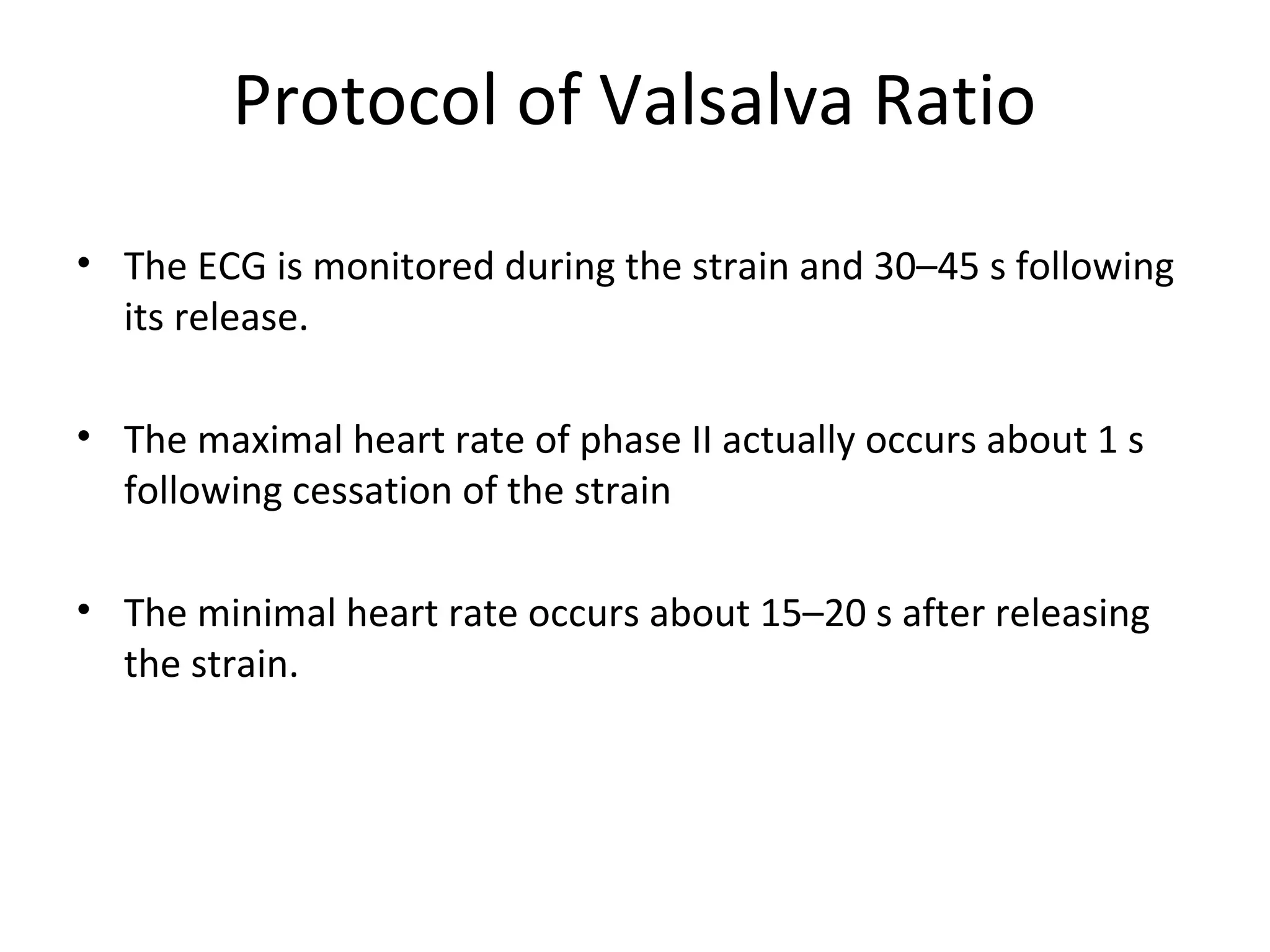 Protocol of Valsalva Ratio

• The ECG is monitored during the strain and 30–45 s following its release.

• The maximal heart rate of phase II actually occurs about 1 s following cessation of the strain

• The minimal heart rate occurs about 15–20 s after releasing the strain.